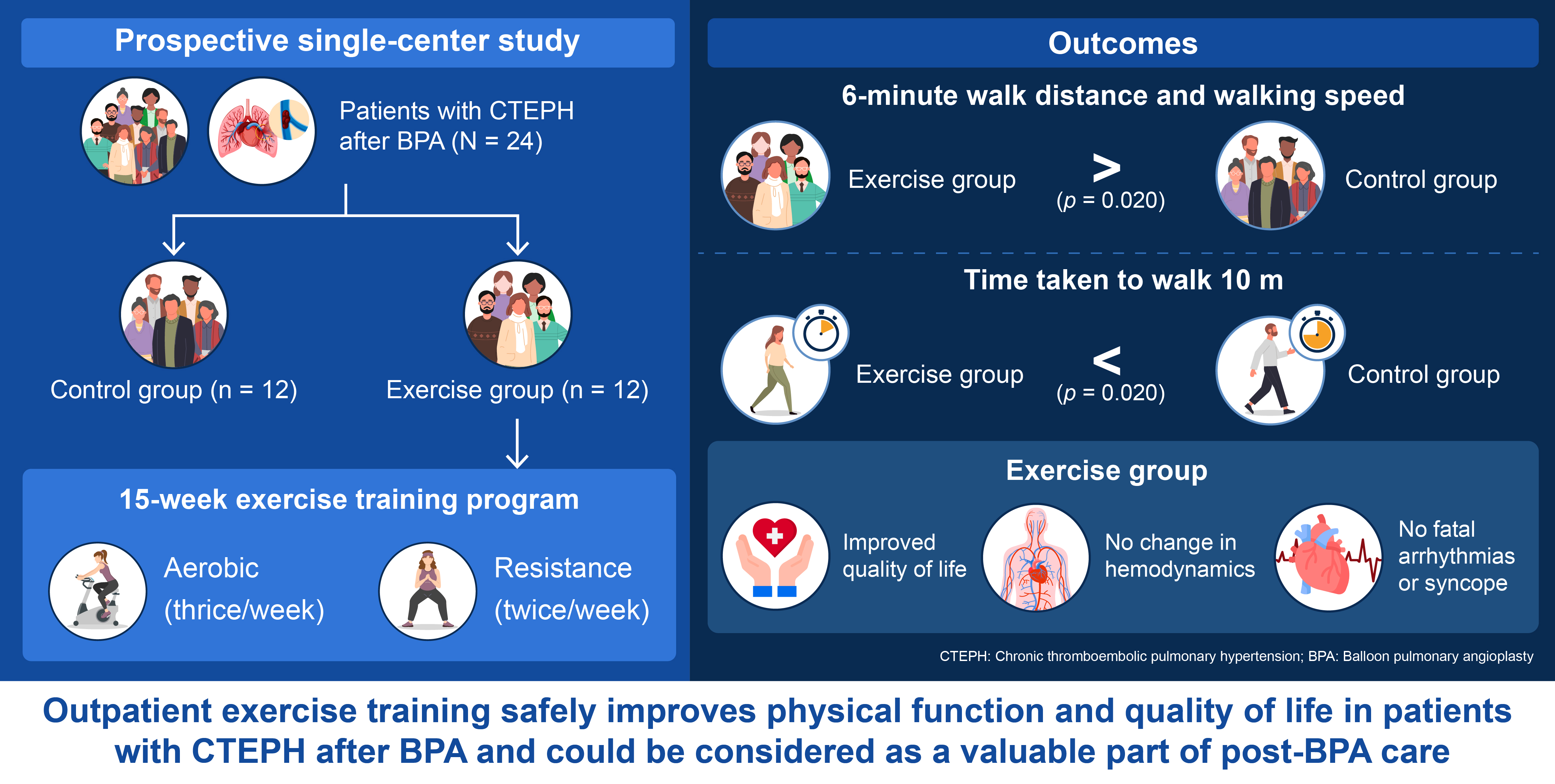 Prospective single-center study

Patients with CTEPH after BPA (N = 24)

Control group (n = 12)

Exercise group (n = 12)

15-week exercise training program

Aerobic (thrice/week)

Resistance (twice/week)

Outcomes

6-minute walk distance and walking speed

Exercise group > ($p$ = 0.020) Control group

Time taken to walk 10 m

Exercise group < ($p$ = 0.020) Control group

Exercise group

Improved quality of life

No change in hemodynamics

No fatal arrhythmias or syncope

CTEPH: Chronic thromboembolic pulmonary hypertension; BPA: Balloon pulmonary angioplasty

Outpatient exercise training safely improves physical function and quality of life in patients with CTEPH after BPA and could be considered as a valuable part of post-BPA care